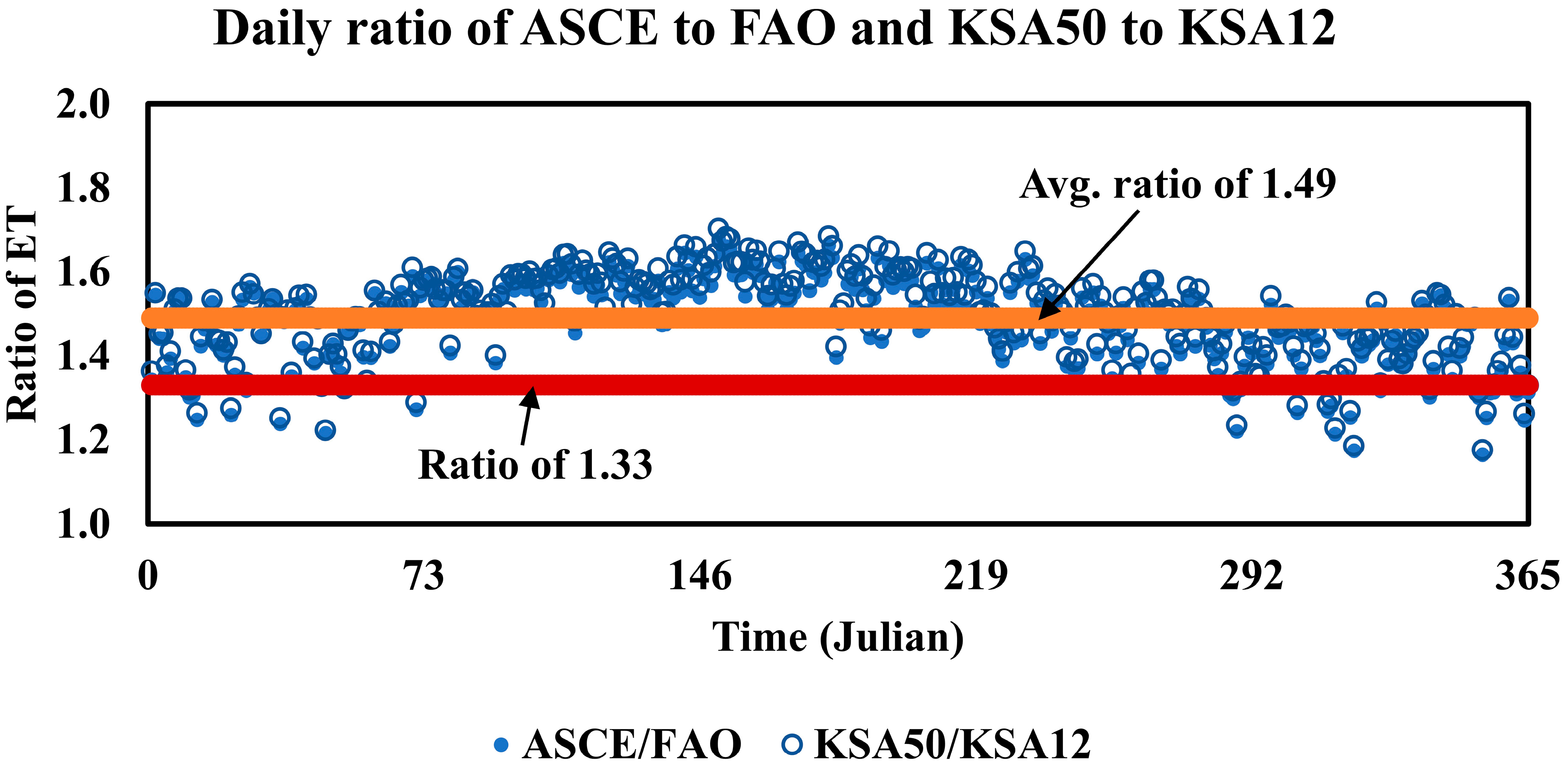 Daily ratio of ASCE to FAO and KSA50 to KSA12

Ratio of ET

2.0
1.8
1.6
1.4
1.2
1.0

Avg. ratio of 1.49

Ratio of 1.33

0
73
146
219
292
365

Time (Julian)

ASCE/FAO KSA50/KSA12